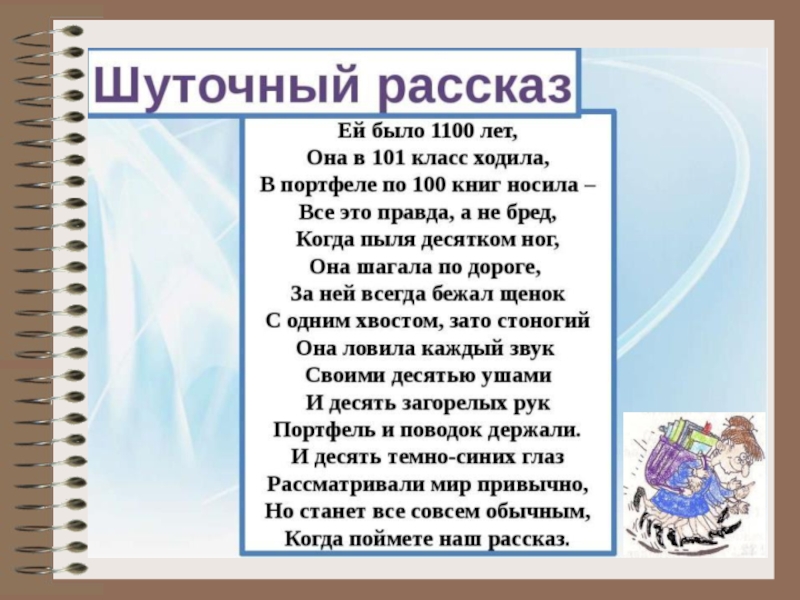 Шуточный рассказ

Ей было 1100 лет,
Она в 101 класс ходила,
В портфеле по 100 книг носила –
Все это правда, а не бред,
Когда пыля десятком ног,
Она шагала по дороге,
За ней всегда бежал щенок
С одним хвостом, зато стоногий
Она ловила каждый звук
Своими десятью ушами
И десять загорелых рук
Портфель и поводок держали.
И десять темно-синих глаз
Рассматривали мир привычно,
Но станет все совсем обычным,
Когда поймете наш рассказ.